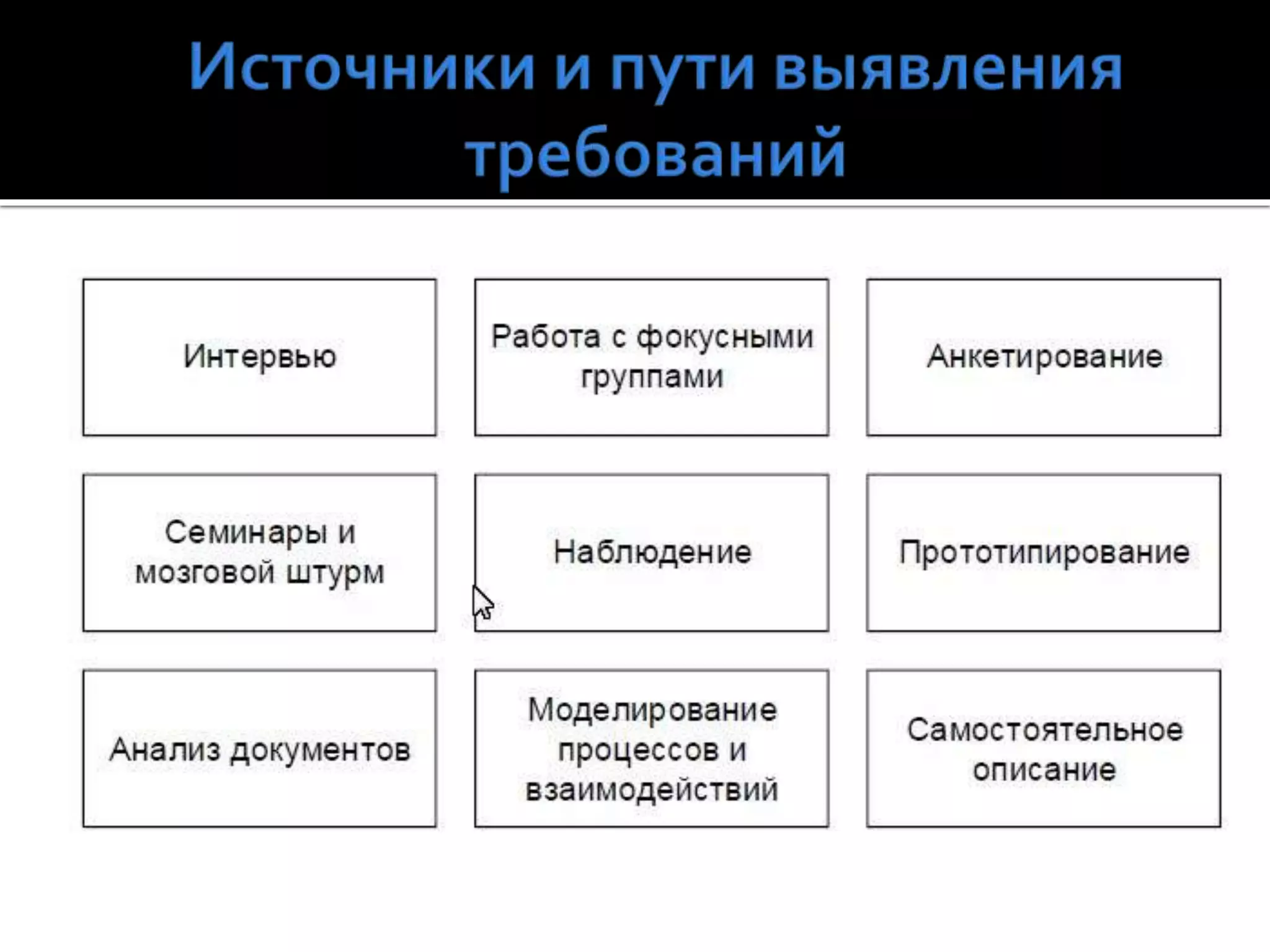 Источники и пути выявления требований

Интервью

Работа с фокусными группами

Анкетирование

Семинары и мозговой штурм

Наблюдение

Прототипирование

Анализ документов

Моделирование процессов и взаимодействий

Самостоятельное описание